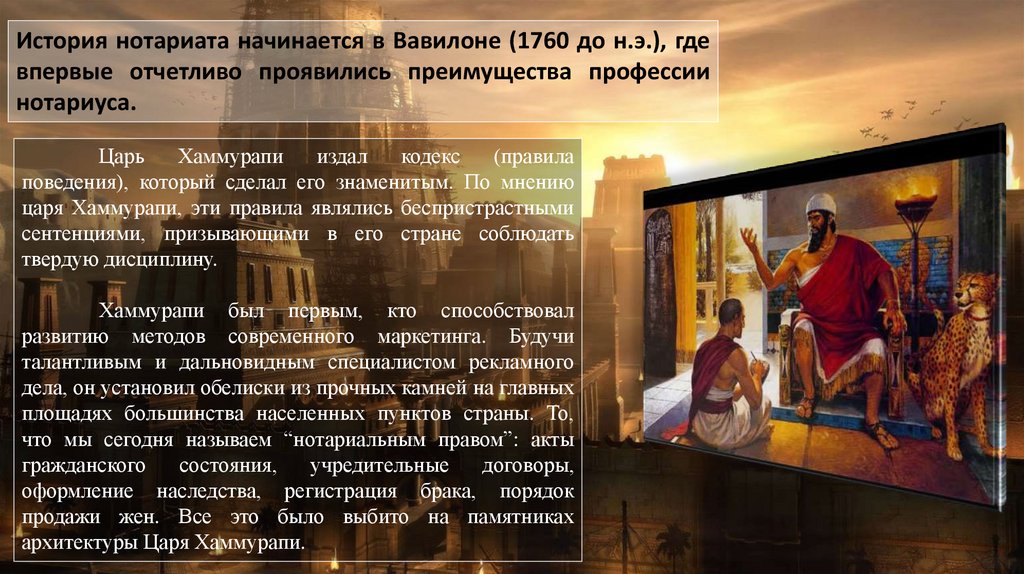 История нотариата начинается в Вавилоне (1760 до н.э.), где впервые отчетливо проявились преимущества профессии нотариуса.

Царь Хаммурапи издал кодекс (правила поведения), который сделал его знаменитым. По мнению царя Хаммурапи, эти правила являлись беспристрастными сентенциями, призывающими в его стране соблюдать твердую дисциплину.

Хаммурапи был первым, кто способствовал развитию методов современного маркетинга. Будучи талантливым и дальновидным специалистом рекламного дела, он установил обелиски из прочных камней на главных площадях большинства населенных пунктов страны. То, что мы сегодня называем “нотариальным правом”: акты гражданского состояния, учредительные договоры, оформление наследства, регистрация брака, порядок продажи жен. Все это было выбито на памятниках архитектуры Царя Хаммурапи.